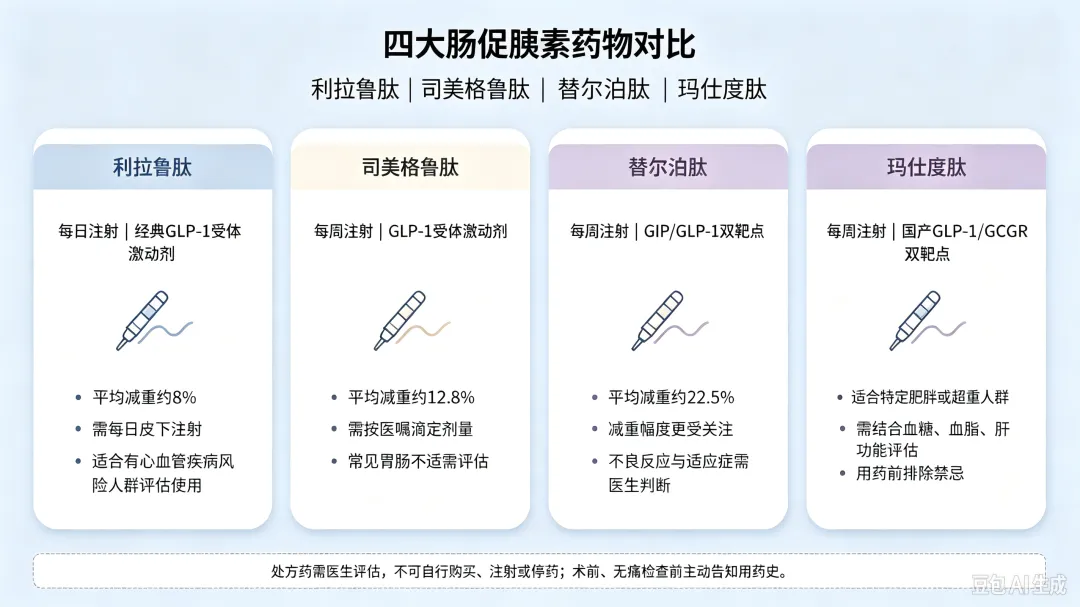 四大肠促胰素药物对比

利拉鲁肽｜司美格鲁肽｜替尔泊肽｜玛仕度肽

利拉鲁肽

每日注射｜经典GLP-1受体激动剂

• 平均减重约8%
• 需每日皮下注射
• 适合有心血管疾病风险人群评估使用

司美格鲁肽

每周注射｜GLP-1受体激动剂

• 平均减重约12.8%
• 需按医嘱滴定剂量
• 常见胃肠不适需评估

替尔泊肽

每周注射｜GIP/GLP-1双靶点

• 平均减重约22.5%
• 减重幅度更受关注
• 不良反应与适应症需医生判断

玛仕度肽

每周注射｜国产GLP-1/GCGR双靶点

• 适合特定肥胖或超重人群
• 需结合血糖、血脂、肝功能评估
• 用药前排除禁忌

处方药需医生评估，不可自行购买、注射或停药；术前、无痛检查前主动告知用药史。

豆包AI生成